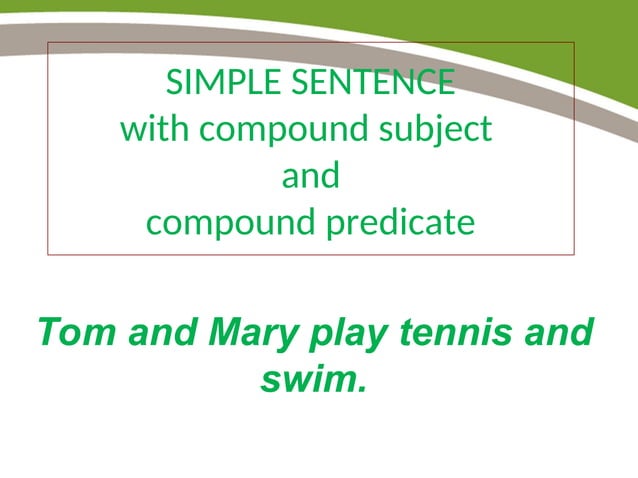 SIMPLE SENTENCE
with compound subject
and
compound predicate

Tom and Mary play tennis and swim.